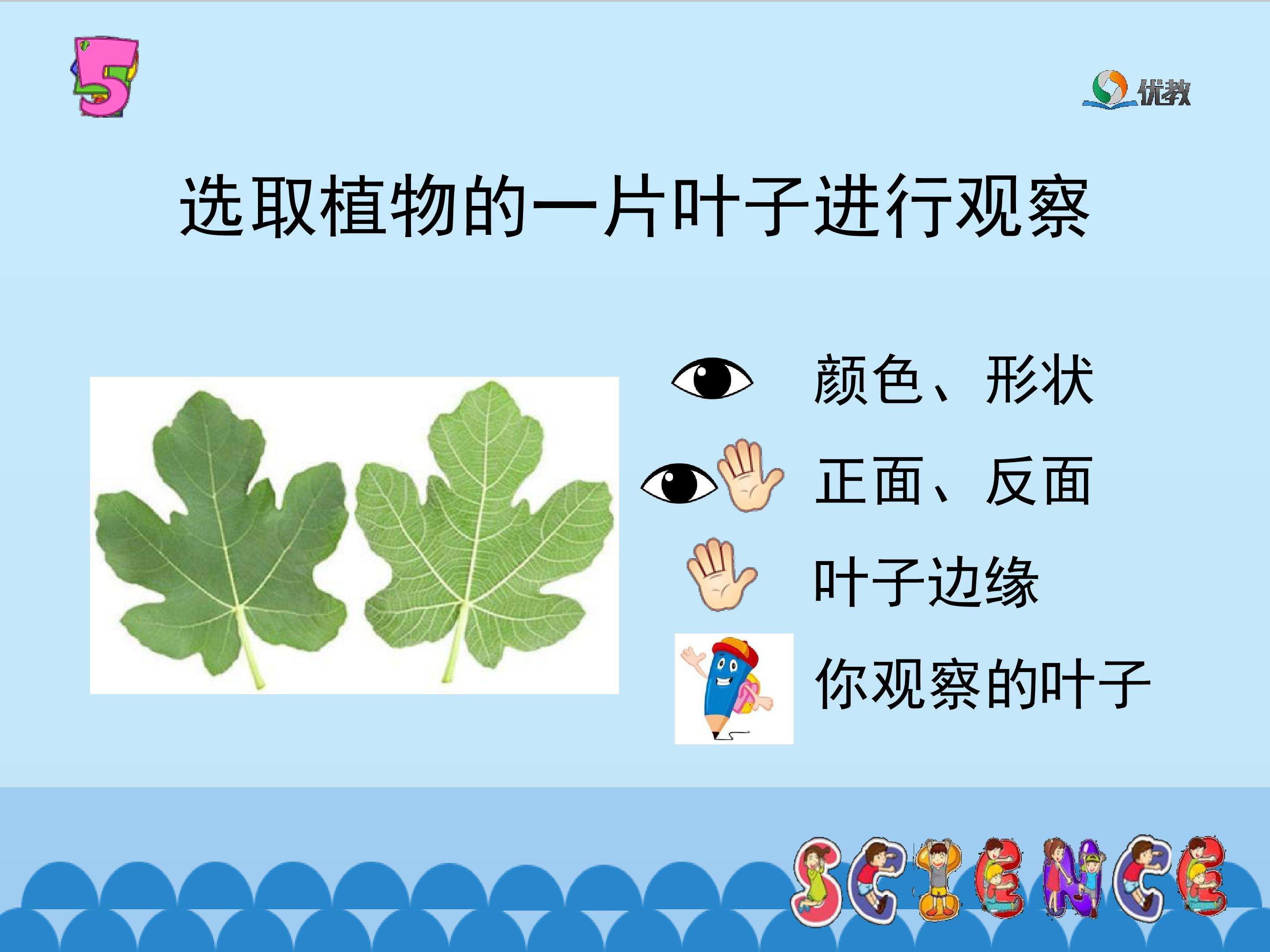 5

优教

选取植物的一片叶子进行观察

颜色、形状

正面、反面

叶子边缘

你观察的叶子

SCIENCE